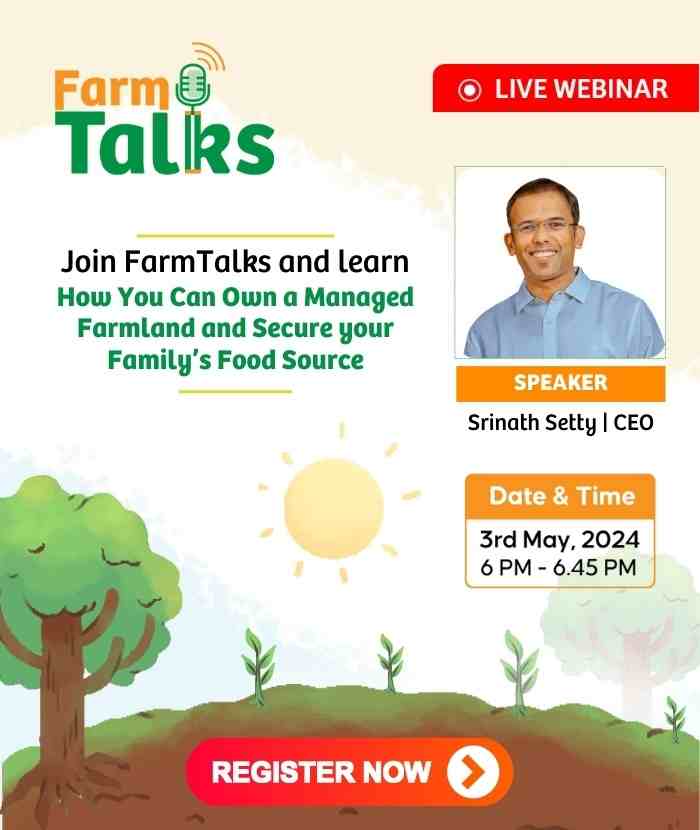 Farm Talks

LIVE WEBINAR

Join FarmTalks and learn
How You Can Own a Managed Farmland and Secure your Family's Food Source

SPEAKER
Srinath Setty | CEO

Date & Time
3rd May, 2024
6 PM - 6.45 PM

REGISTER NOW